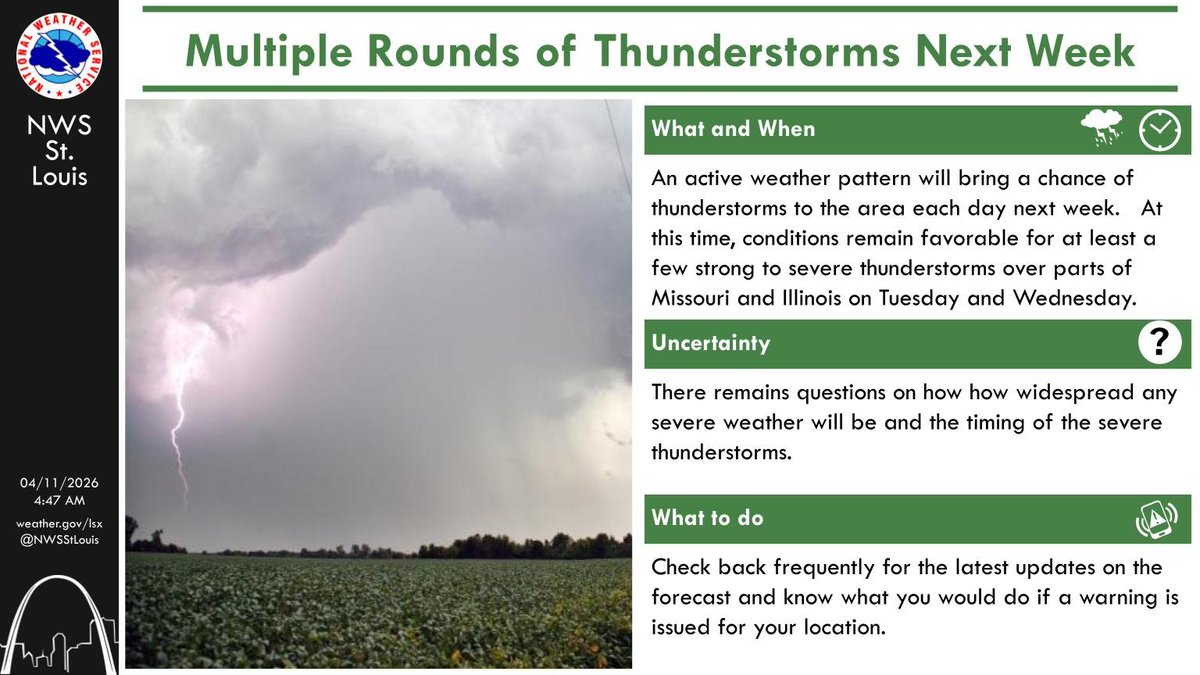 NATIONAL WEATHER SERVICE

NWS St. Louis

04/11/2026 4:47 AM

weather.gov/lsx @NWSStLouis

Multiple Rounds of Thunderstorms Next Week

What and When

An active weather pattern will bring a chance of thunderstorms to the area each day next week. At this time, conditions remain favorable for at least a few strong to severe thunderstorms over parts of Missouri and Illinois on Tuesday and Wednesday.

Uncertainty

?

There remains questions on how how widespread any severe weather will be and the timing of the severe thunderstorms.

What to do

Check back frequently for the latest updates on the forecast and know what you would do if a warning is issued for your location.